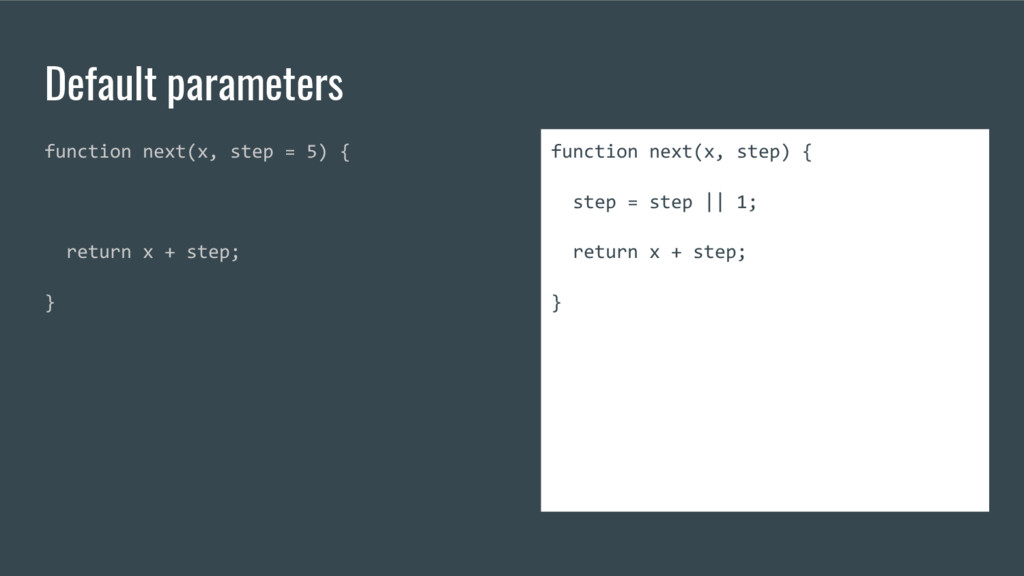 Default parameters

function next(x, step = 5) {

  return x + step;

}

function next(x, step) {

  step = step || 1;

  return x + step;

}